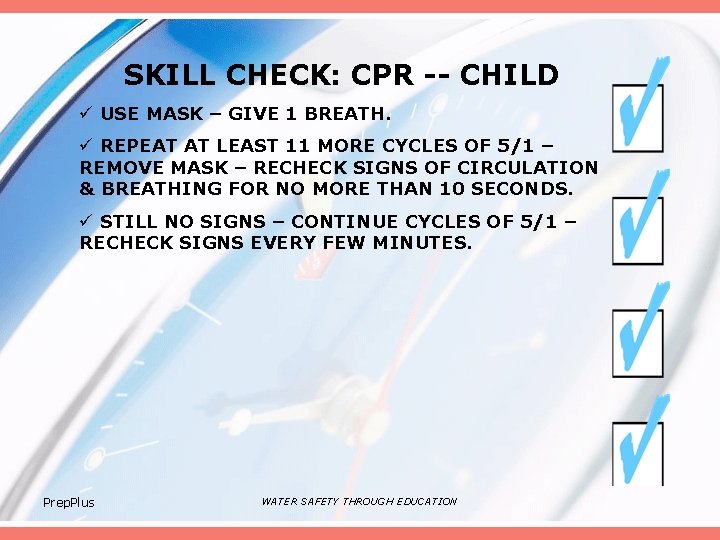 SKILL CHECK: CPR -- CHILD

✓ USE MASK – GIVE 1 BREATH.

✓ REPEAT AT LEAST 11 MORE CYCLES OF 5/1 – REMOVE MASK – RECHECK SIGNS OF CIRCULATION & BREATHING FOR NO MORE THAN 10 SECONDS.

✓ STILL NO SIGNS – CONTINUE CYCLES OF 5/1 – RECHECK SIGNS EVERY FEW MINUTES.

PrepPlus

WATER SAFETY THROUGH EDUCATION